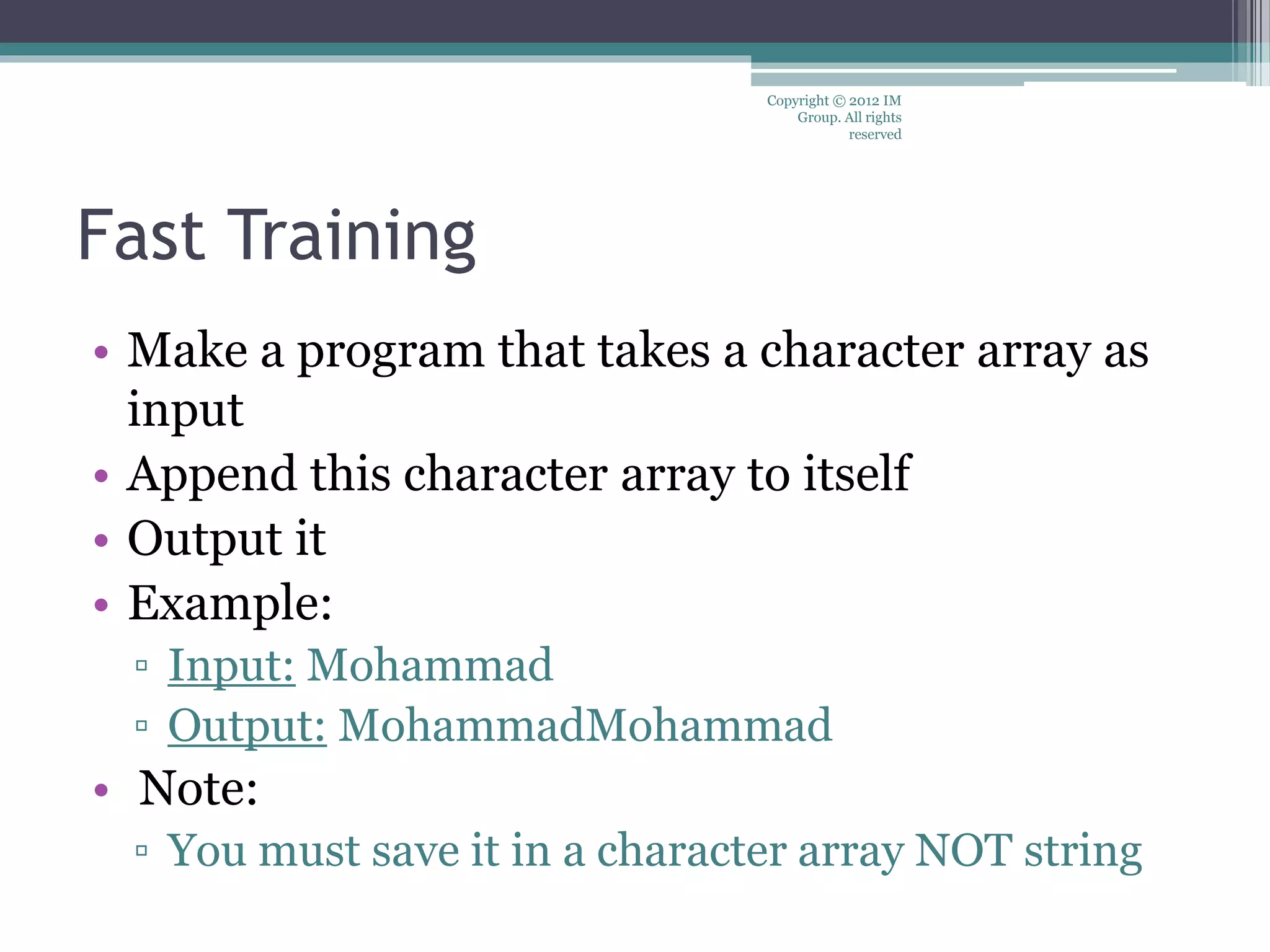 Copyright © 2012 IM Group. All rights reserved

Fast Training

• Make a program that takes a character array as input
• Append this character array to itself
• Output it
• Example:
▫ Input: Mohammad
▫ Output: MohammadMohammad
• Note:
▫ You must save it in a character array NOT string